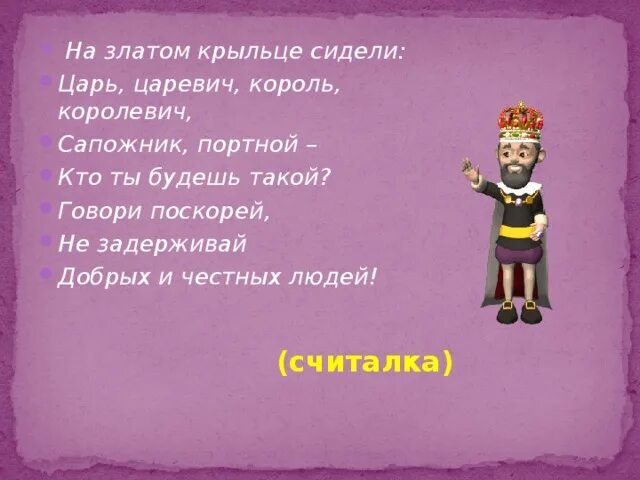 На златом крыльце сидели:
Царь, царевич, король, королевич,
Сапожник, портной –
Кто ты будешь такой?
Говори поскорей,
Не задерживай
Добрых и честных людей!

(считалка)